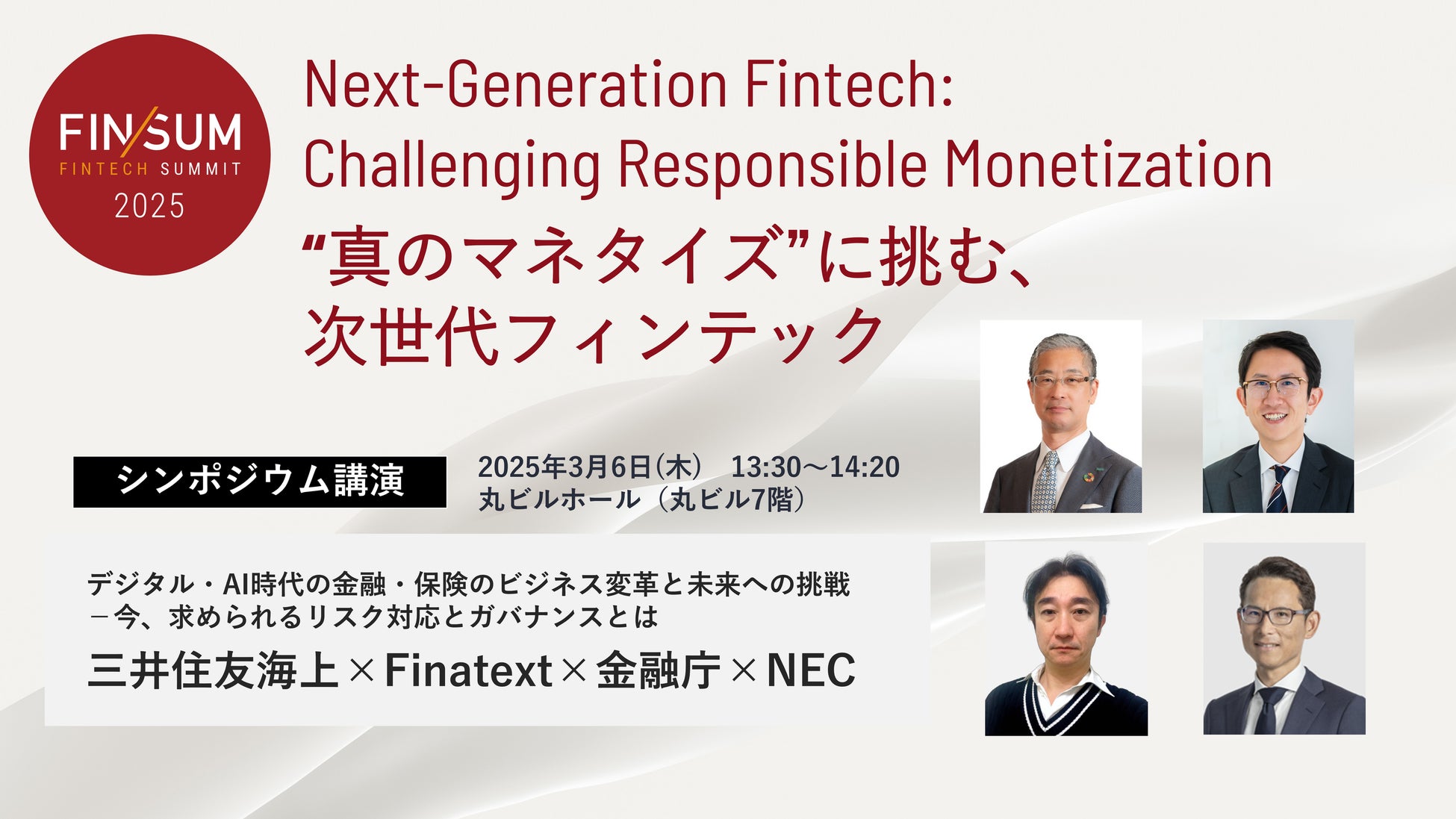 FIN/SUM
FINTECH SUMMIT
2025

Next-Generation Fintech:
Challenging Responsible Monetization

“真のマネタイズ”に挑む、
次世代フィンテック

シンポジウム講演

2025年3月6日(木) 13:30～14:20
丸ビルホール（丸ビル7階）

デジタル・AI時代の金融・保険のビジネス変革と未来への挑戦
－今、求められるリスク対応とガバナンスとは

三井住友海上×Finatext×金融庁×NEC